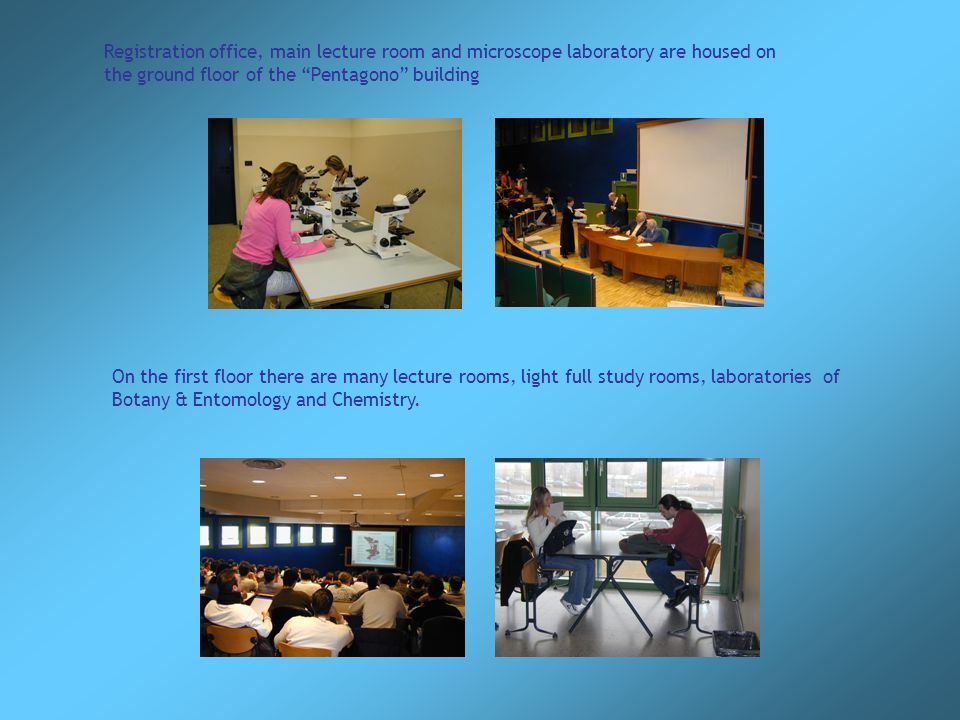 Registration office, main lecture room and microscope laboratory are housed on the ground floor of the “Pentagono” building

On the first floor there are many lecture rooms, light full study rooms, laboratories of Botany & Entomology and Chemistry.